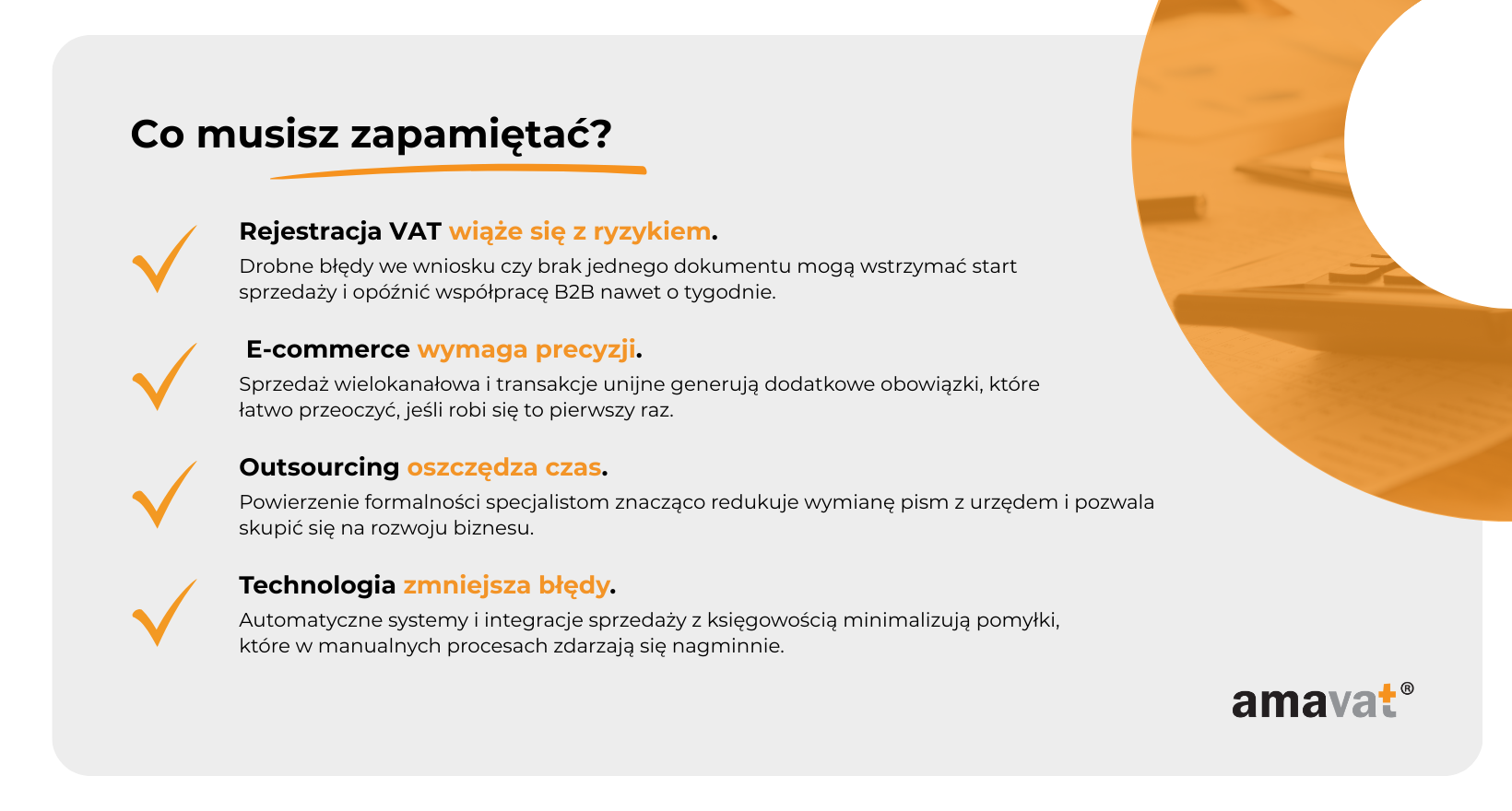 Co musisz zapamiętać?

Rejestracja VAT wiąże się z ryzykiem.
Drobne błędy we wniosku czy brak jednego dokumentu mogą wstrzymać start sprzedaży i opóźnić współpracę B2B nawet o tygodnie.

E-commerce wymaga precyzji.
Sprzedaż wielokanałowa i transakcje unijne generują dodatkowe obowiązki, które łatwo przeoczyć, jeśli robi się to pierwszy raz.

Outsourcing oszczędza czas.
Powierzenie formalności specjalistom znacząco redukuje wymianę pism z urzędem i pozwala skupić się na rozwoju biznesu.

Technologia zmniejsza błędy.
Automatyczne systemy i integracje sprzedaży z księgowością minimalizują pomyłki, które w manualnych procesach zdarzają się nagminnie.

amavat®